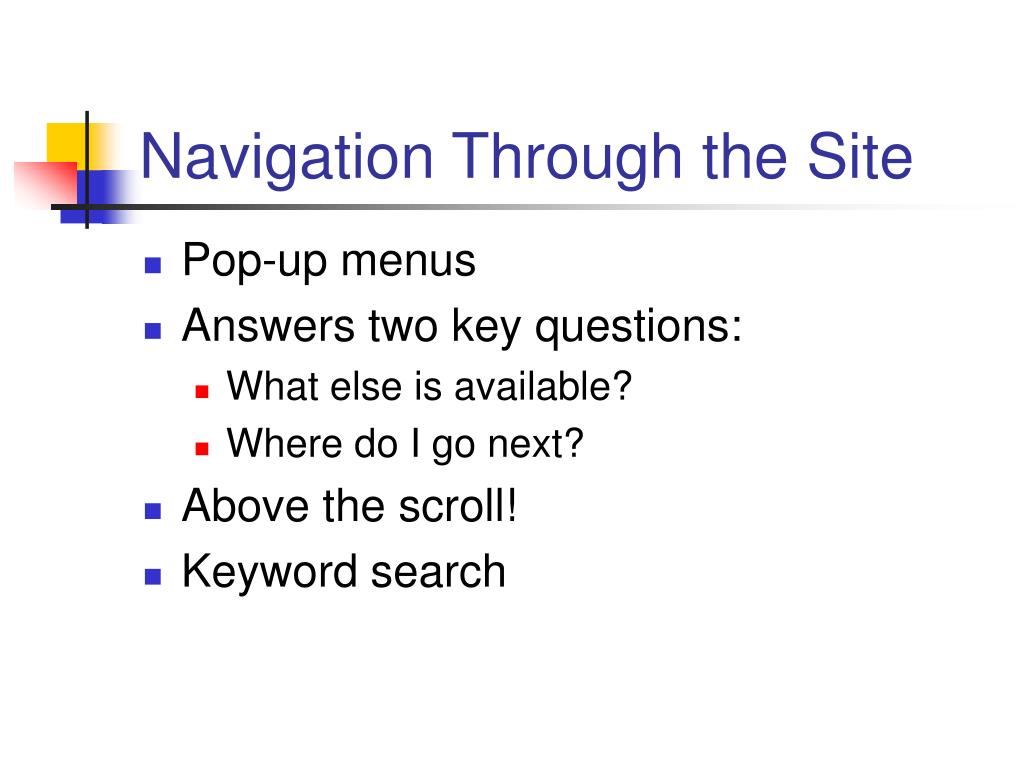 Navigation Through the Site

- Pop-up menus
- Answers two key questions:
  - What else is available?
  - Where do I go next?
- Above the scroll!
- Keyword search